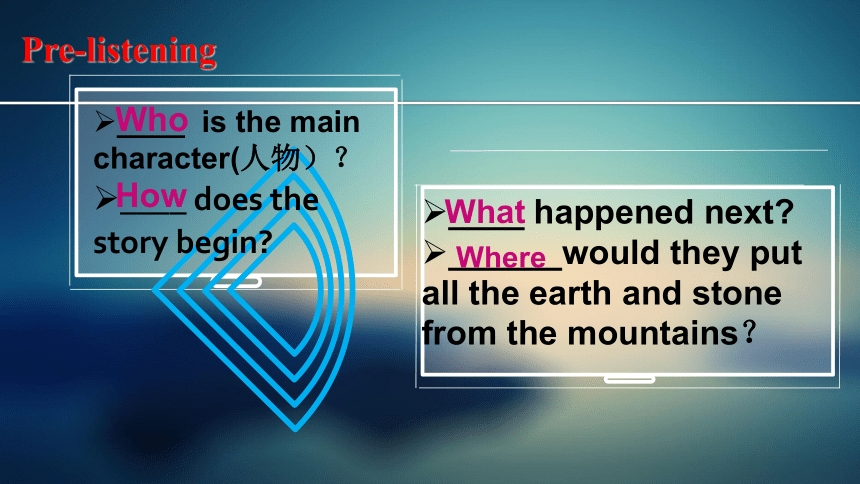 Pre-listening

➢Who is the main character(人物）？
➢How does the story begin?

➢What happened next?
➢Where would they put all the earth and stone from the mountains？